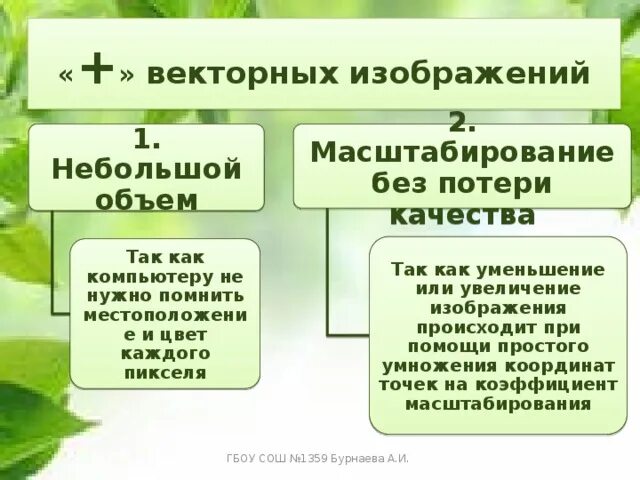 «+» векторных изображений

1. Небольшой объем

Так как компьютеру не нужно помнить местоположение и цвет каждого пикселя

2. Масштабирование без потери качества

Так как уменьшение или увеличение изображения происходит при помощи простого умножения координат точек на коэффициент масштабирования

ГБОУ СОШ №1359 Бурнаева А.И.